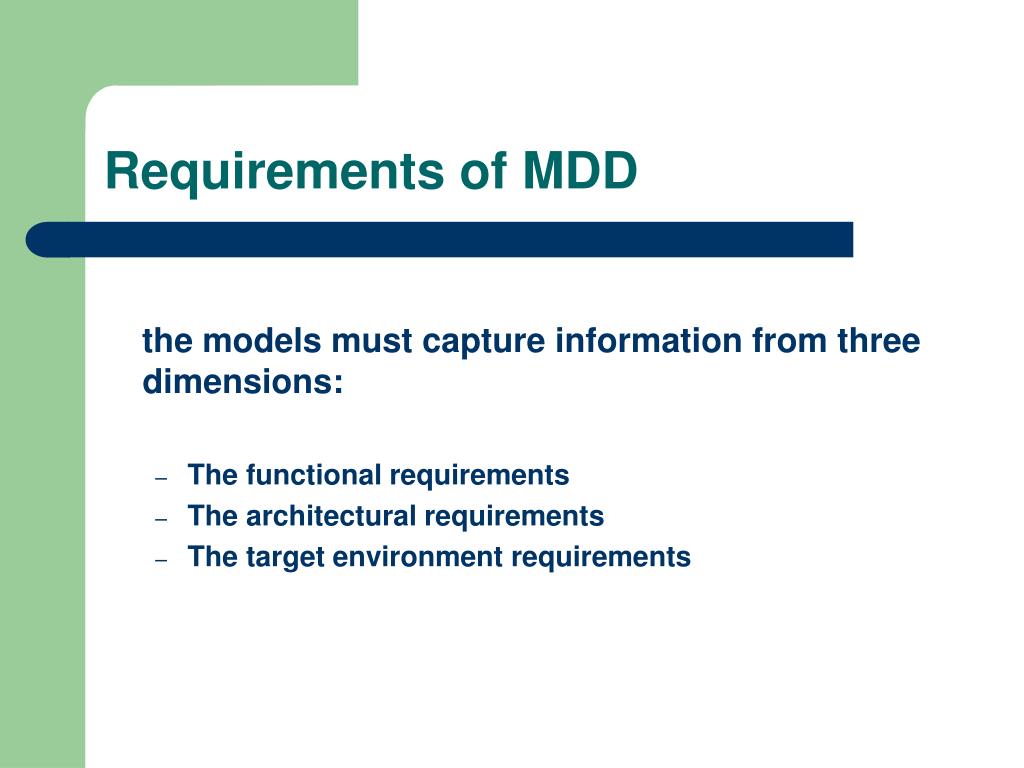 Requirements of MDD

the models must capture information from three dimensions:

– The functional requirements
– The architectural requirements
– The target environment requirements